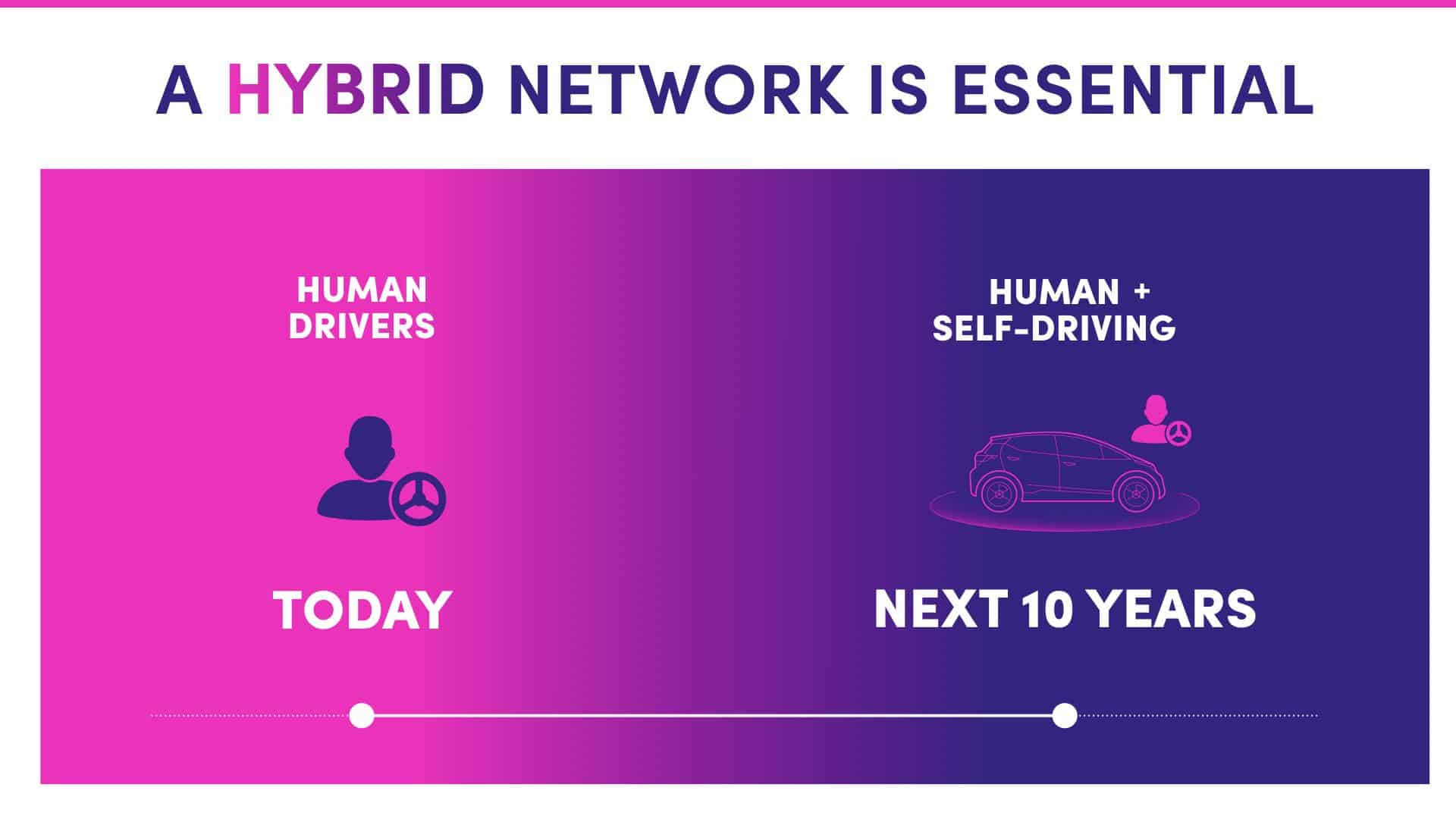 A HYBRID NETWORK IS ESSENTIAL

HUMAN DRIVERS

TODAY

HUMAN + SELF-DRIVING

NEXT 10 YEARS